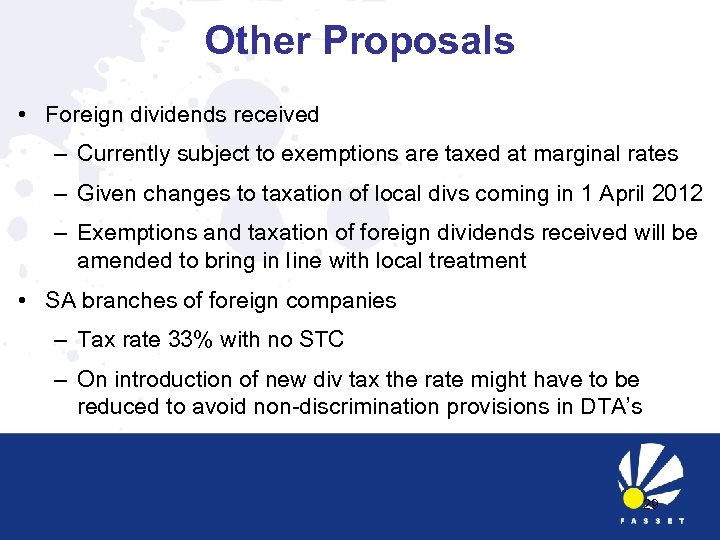 Other Proposals

• Foreign dividends received
– Currently subject to exemptions are taxed at marginal rates
– Given changes to taxation of local divs coming in 1 April 2012
– Exemptions and taxation of foreign dividends received will be amended to bring in line with local treatment

• SA branches of foreign companies
– Tax rate 33% with no STC
– On introduction of new div tax the rate might have to be reduced to avoid non-discrimination provisions in DTA's

29

FASSET